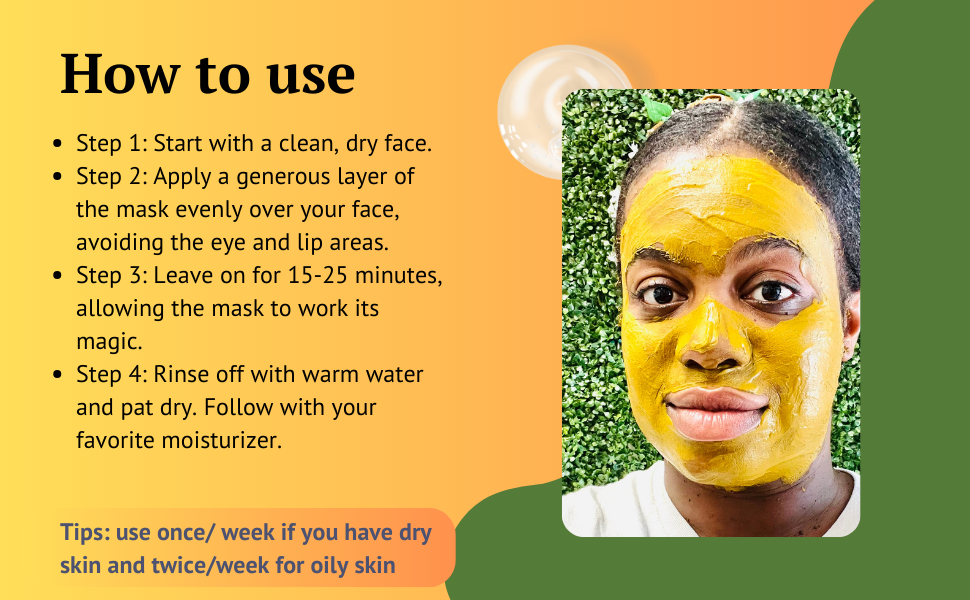 How to use

- Step 1: Start with a clean, dry face.
- Step 2: Apply a generous layer of the mask evenly over your face, avoiding the eye and lip areas.
- Step 3: Leave on for 15-25 minutes, allowing the mask to work its magic.
- Step 4: Rinse off with warm water and pat dry. Follow with your favorite moisturizer.

Tips: use once/ week if you have dry skin and twice/week for oily skin